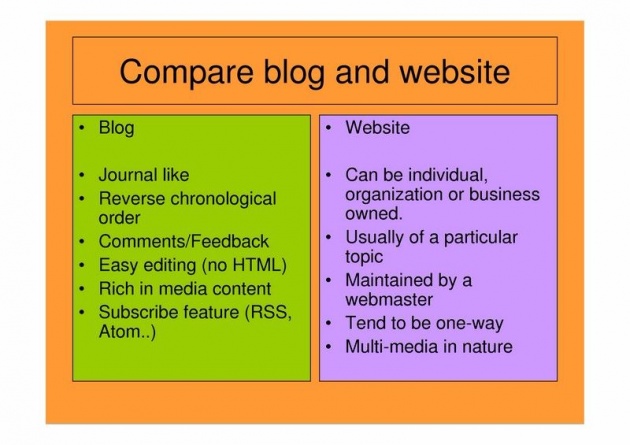 Compare blog and website

• Blog

• Journal like
• Reverse chronological order
• Comments/Feedback
• Easy editing (no HTML)
• Rich in media content
• Subscribe feature (RSS, Atom..)

• Website

• Can be individual, organization or business owned.
• Usually of a particular topic
• Maintained by a webmaster
• Tend to be one-way
• Multi-media in nature